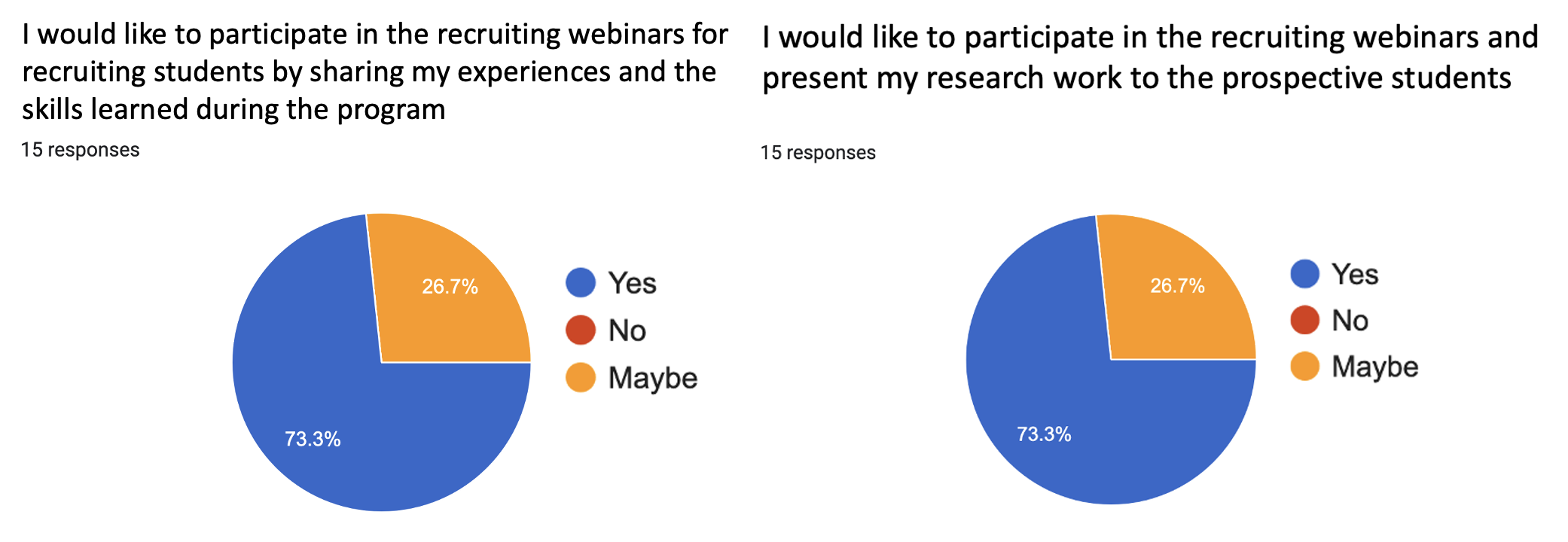 I would like to participate in the recruiting webinars for recruiting students by sharing my experiences and the skills learned during the program

15 responses

26.7%

73.3%

Yes

No

Maybe

I would like to participate in the recruiting webinars and present my research work to the prospective students

15 responses

26.7%

73.3%

Yes

No

Maybe